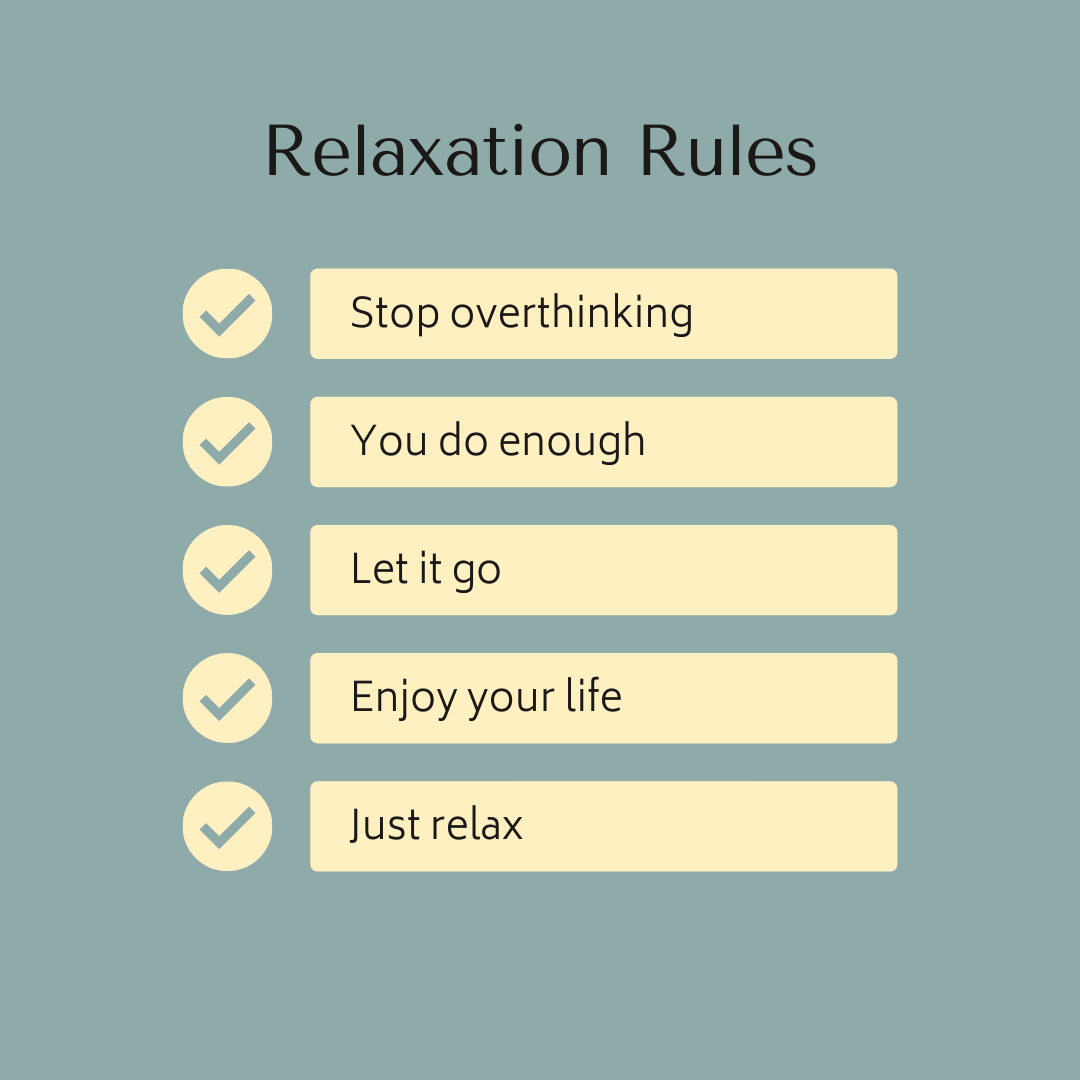 Relaxation Rules

Stop overthinking

You do enough

Let it go

Enjoy your life

Just relax